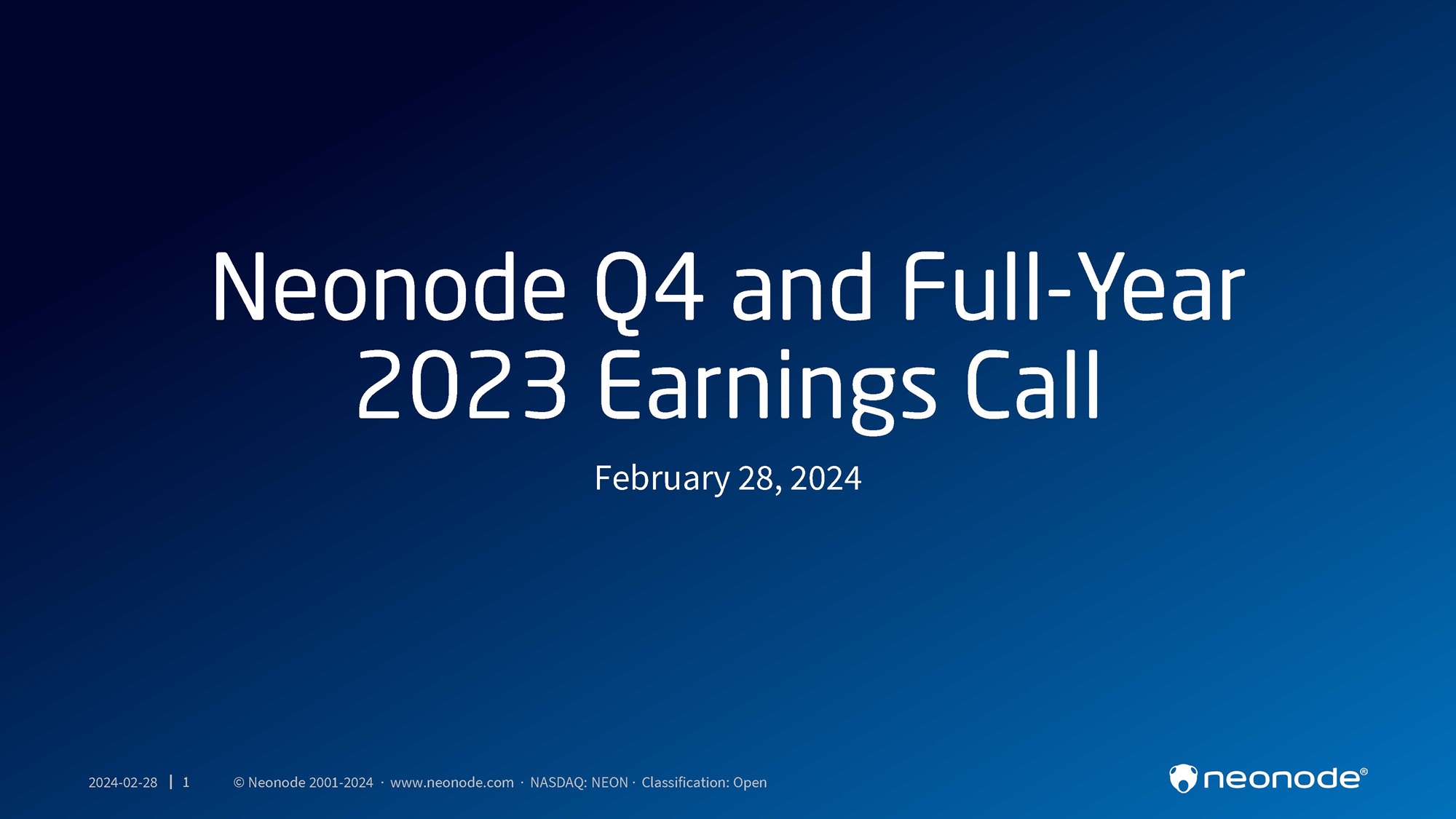 Neonode Q4 and Full-Year 2023 Earnings Call

February 28, 2024

2024-02-28 | 1

© Neonode 2001-2024 · www.neonode.com · NASDAQ: NEON · Classification: Open

neonode®